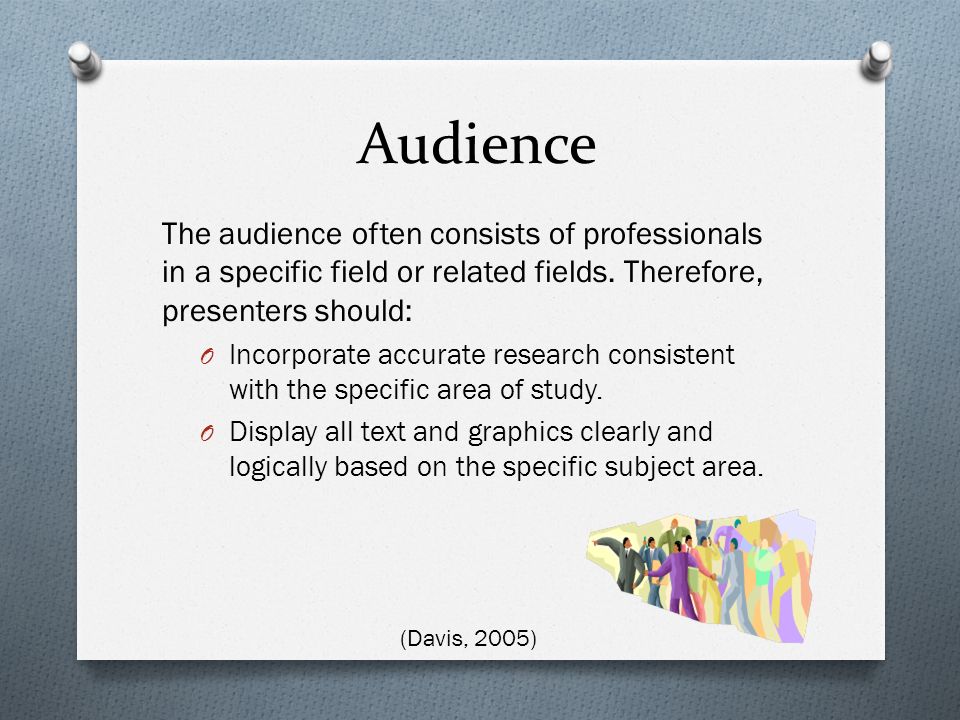 Audience

The audience often consists of professionals in a specific field or related fields. Therefore, presenters should:

O Incorporate accurate research consistent with the specific area of study.

O Display all text and graphics clearly and logically based on the specific subject area.

(Davis, 2005)